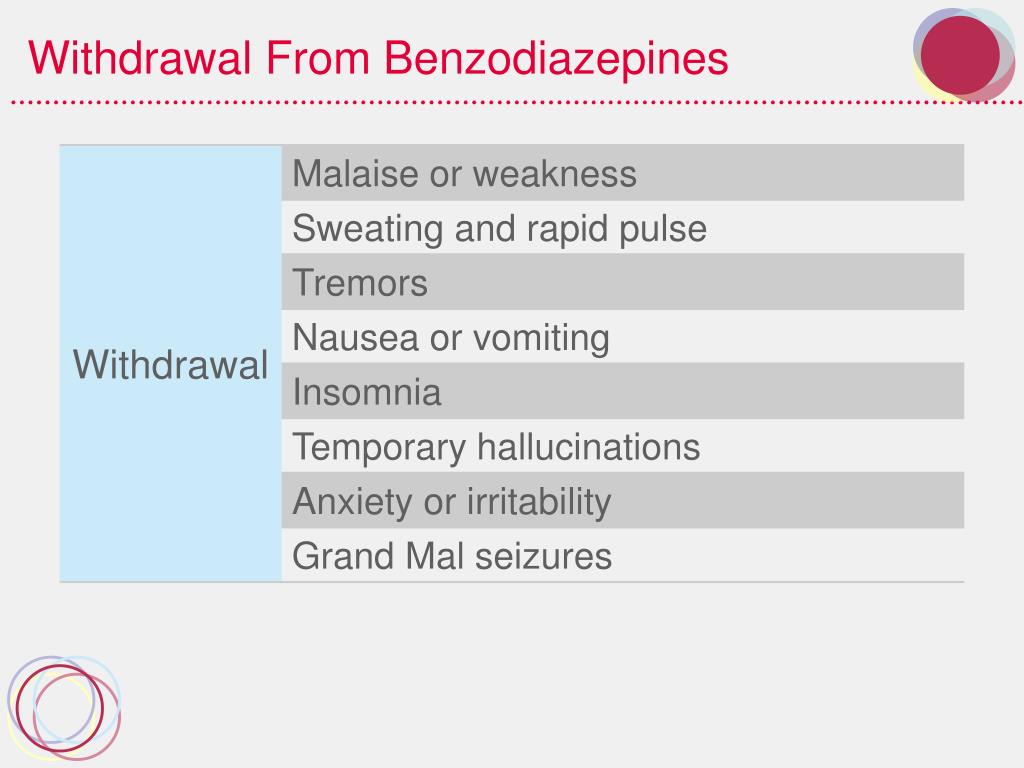 Withdrawal From Benzodiazepines

| Withdrawal | Malaise or weakness |
|---|---|
| | Sweating and rapid pulse |
| | Tremors |
| | Nausea or vomiting |
| | Insomnia |
| | Temporary hallucinations |
| | Anxiety or irritability |
| | Grand Mal seizures |